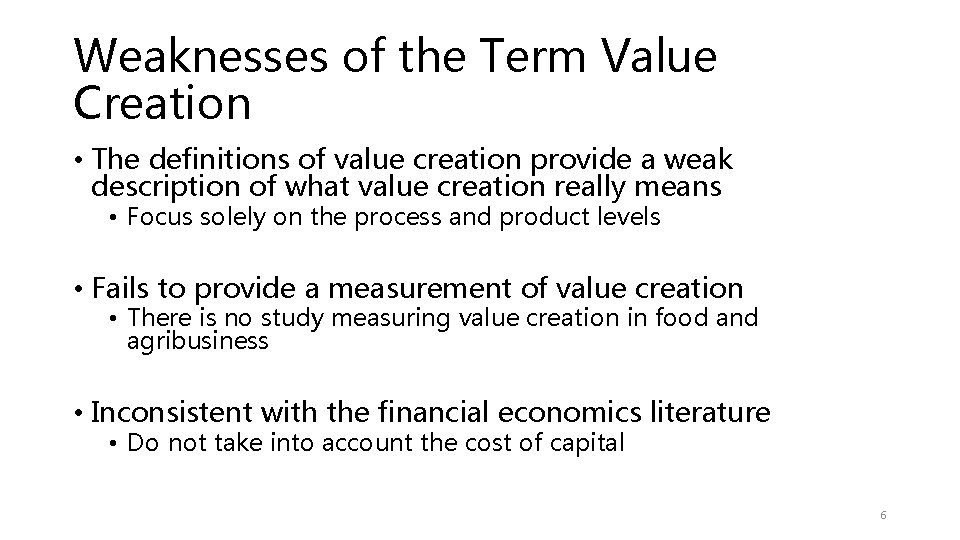 Weaknesses of the Term Value Creation

• The definitions of value creation provide a weak description of what value creation really means
  • Focus solely on the process and product levels

• Fails to provide a measurement of value creation
  • There is no study measuring value creation in food and agribusiness

• Inconsistent with the financial economics literature
  • Do not take into account the cost of capital

6